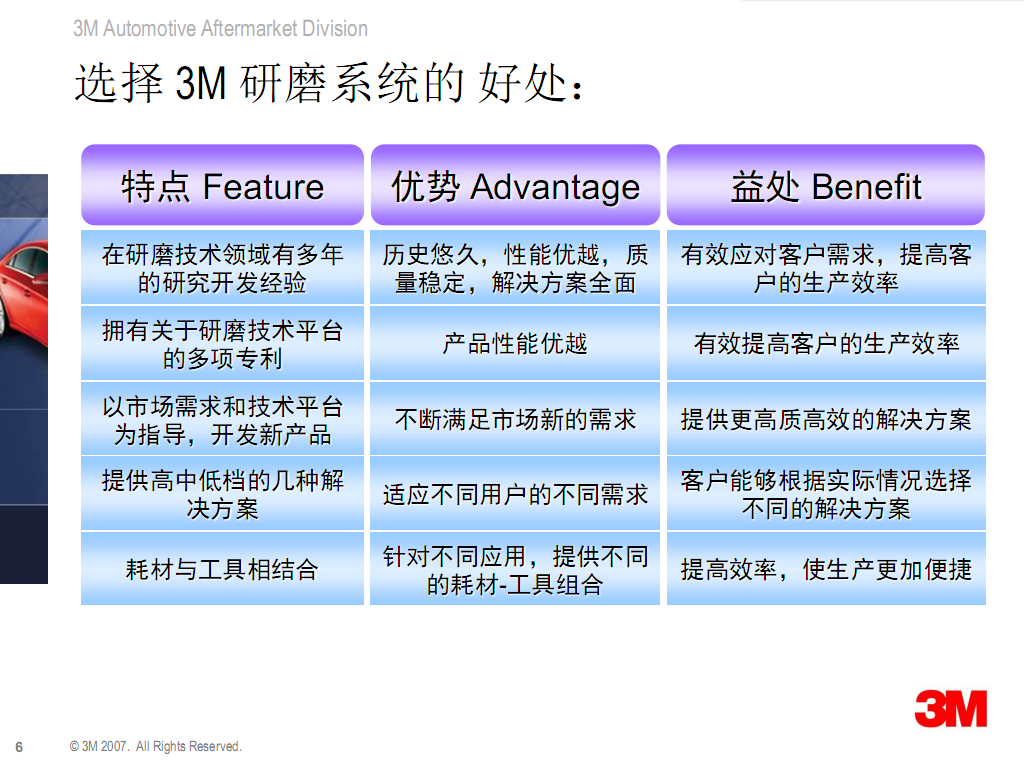 3M Automotive Aftermarket Division

选择 3M 研磨系统的 好处：

| 特点 Feature | 优势 Advantage | 益处 Benefit |
|---|---|---|
| 在研磨技术领域有多年的研究开发经验 | 历史悠久，性能优越，质量稳定，解决方案全面 | 有效应对客户需求，提高客户的生产效率 |
| 拥有关于研磨技术平台的多项专利 | 产品性能优越 | 有效提高客户的生产效率 |
| 以市场需求和技术平台为指导，开发新产品 | 不断满足市场新的需求 | 提供更高质高效的解决方案 |
| 提供高中低档的几种解决方案 | 适应不同用户的不同需求 | 客户能够根据实际情况选择不同的解决方案 |
| 耗材与工具相结合 | 针对不同应用，提供不同的耗材-工具组合 | 提高效率，使生产更加便捷 |

3M

6 © 3M 2007. All Rights Reserved.